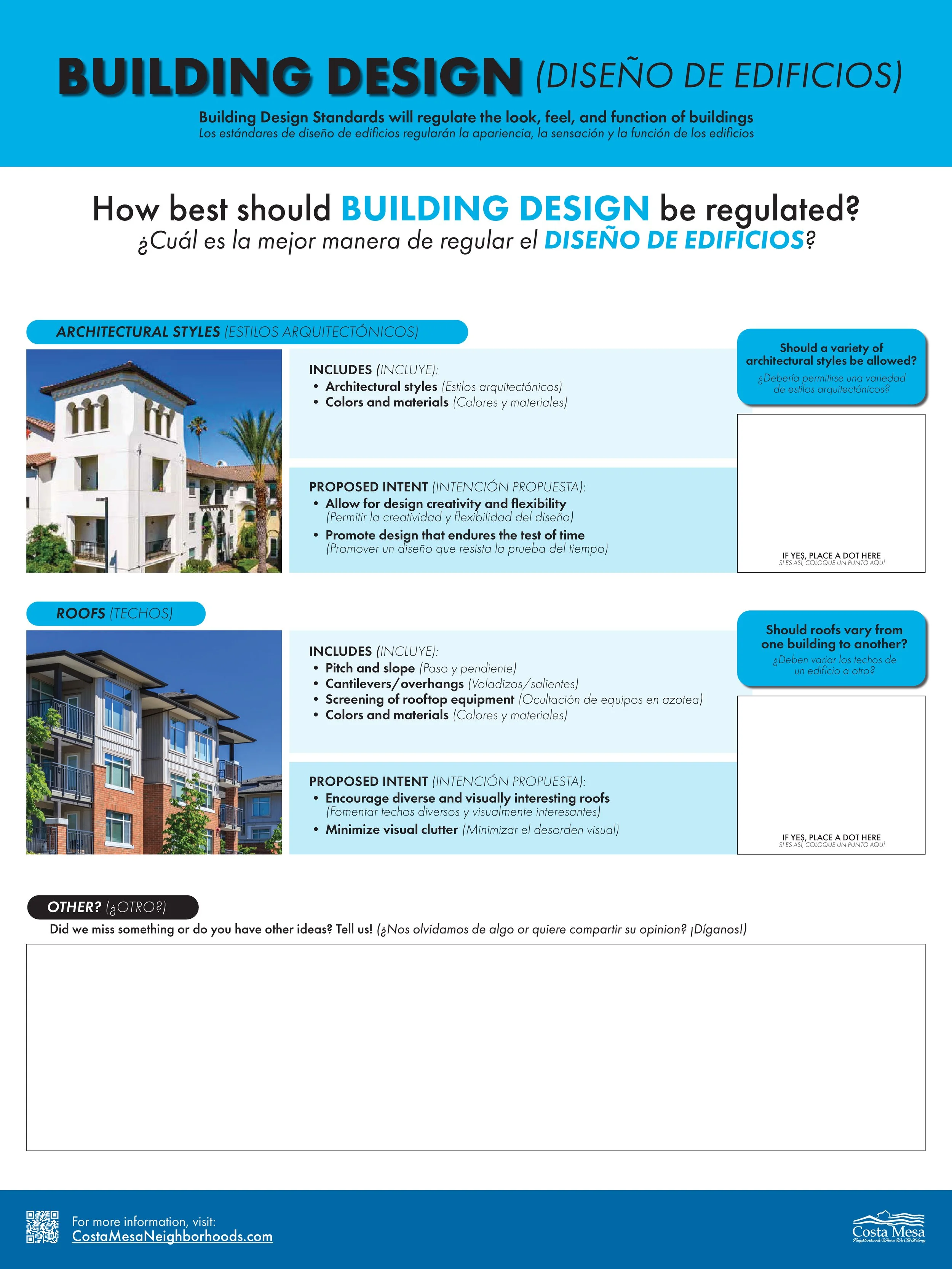 BUILDING DESIGN (DISEÑO DE EDIFICIOS)

Building Design Standards will regulate the look, feel, and function of buildings
Los estándares de diseño de edificios regularán la apariencia, la sensación y la función de los edificios

How best should BUILDING DESIGN be regulated?
¿Cuál es la mejor manera de regular el DISEÑO DE EDIFICIOS?

ARCHITECTURAL STYLES (ESTILOS ARQUITECTÓNICOS)

INCLUDES (INCLUYE):
• Architectural styles (Estilos arquitectónicos)
• Colors and materials (Colores y materiales)

PROPOSED INTENT (INTENCIÓN PROPUESTA):
• Allow for design creativity and flexibility (Permitir la creatividad y flexibilidad del diseño)
• Promote design that endures the test of time (Promover un diseño que resista la prueba del tiempo)

Should a variety of architectural styles be allowed?
¿Debería permitirse una variedad de estilos arquitectónicos?

IF YES, PLACE A DOT HERE
SI ES ASÍ, COLOQUE UN PUNTO AQUÍ

ROOFS (TECHOS)

INCLUDES (INCLUYE):
• Pitch and slope (Paso y pendiente)
• Cantilevers/overhangs (Voladizos/salientes)
• Screening of rooftop equipment (Ocultación de equipos en azotea)
• Colors and materials (Colores y materiales)

PROPOSED INTENT (INTENCIÓN PROPUESTA):
• Encourage diverse and visually interesting roofs (Fomentar techos diversos y visualmente interesantes)
• Minimize visual clutter (Minimizar el desorden visual)

Should roofs vary from one building to another?
¿Deben variar los techos de un edificio a otro?

IF YES, PLACE A DOT HERE
SI ES ASÍ, COLOQUE UN PUNTO AQUÍ

OTHER? (¿OTRO?)
Did we miss something or do you have other ideas? Tell us! (¿Nos olvidamos de algo or quiere compartir su opinion? ¡Díganos!)

For more information, visit:
CostaMesaNeighborhoods.com

Costa Mesa
Neighborhoods Where We All Belong